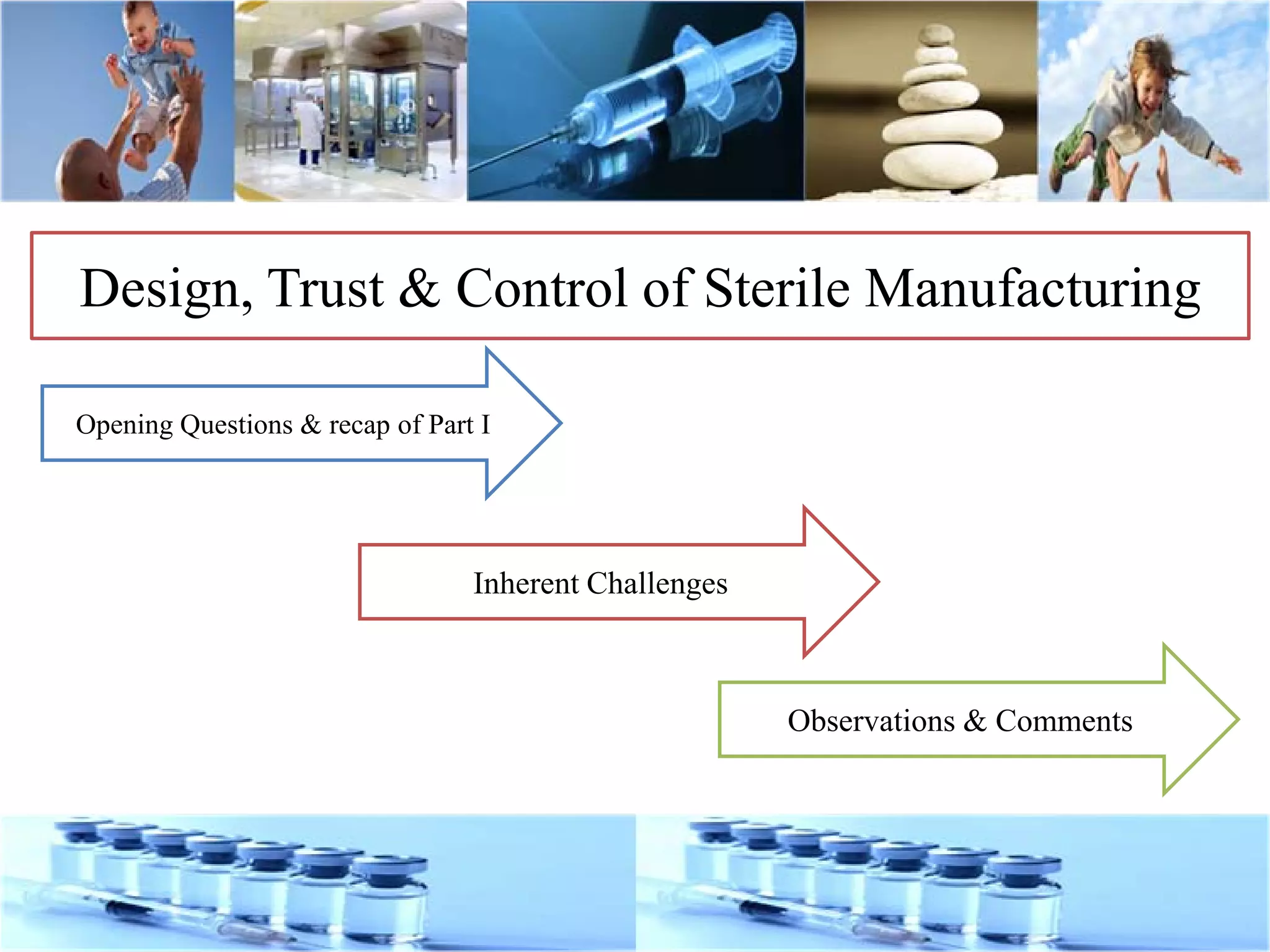 Design, Trust & Control of Sterile Manufacturing

Opening Questions & recap of Part I

Inherent Challenges

Observations & Comments